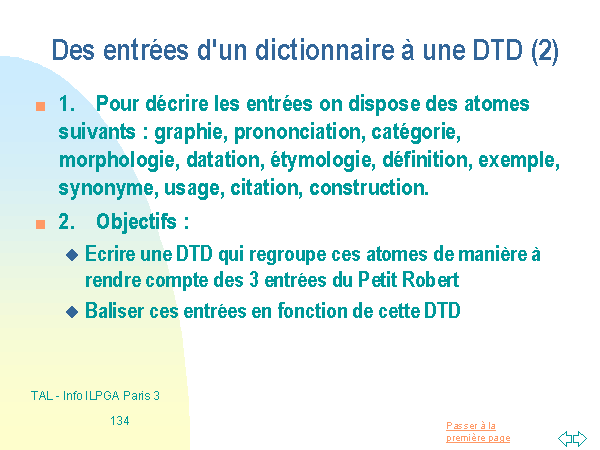 Des entrées d'un dictionnaire à une DTD (2)

1. Pour décrire les entrées on dispose des atomes suivants : graphie, prononciation, catégorie, morphologie, datation, étymologie, définition, exemple, synonyme, usage, citation, construction.

2. Objectifs :

Ecrire une DTD qui regroupe ces atomes de manière à rendre compte des 3 entrées du Petit Robert

Baliser ces entrées en fonction de cette DTD

TAL - Info ILPGA Paris 3

134

Passer à la première page